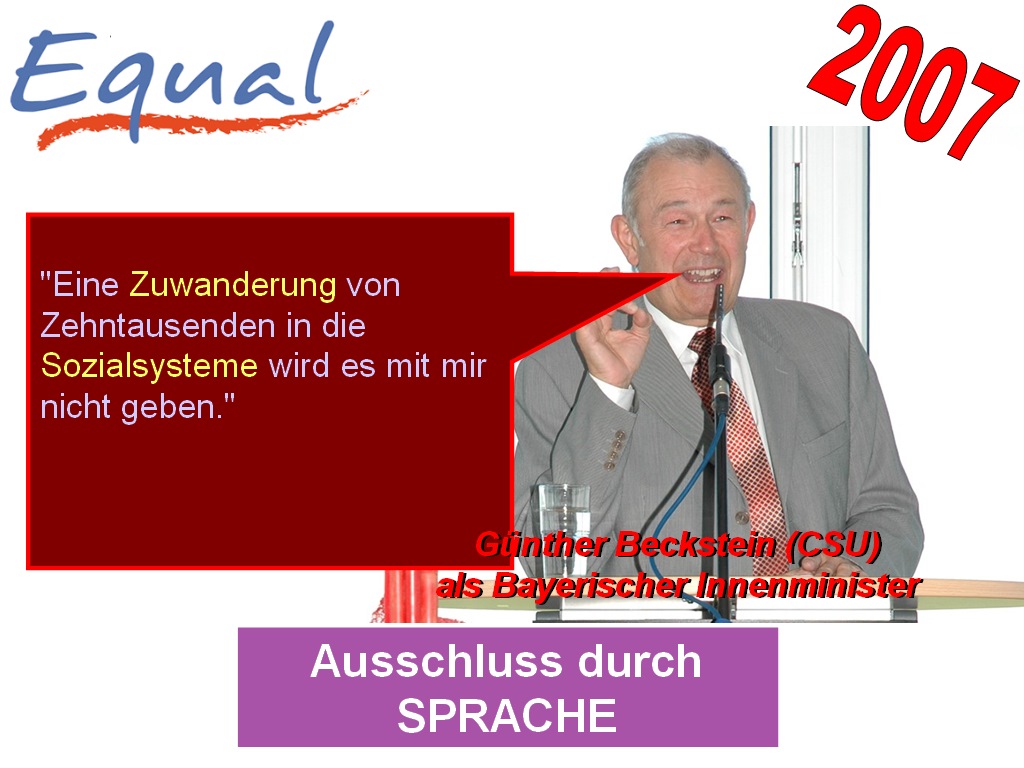 Equal

2007

"Eine Zuwanderung von Zehntausenden in die Sozialsysteme wird es mit mir nicht geben."

Günther Beckstein (CSU) als Bayerischer Innenminister

Ausschluss durch SPRACHE